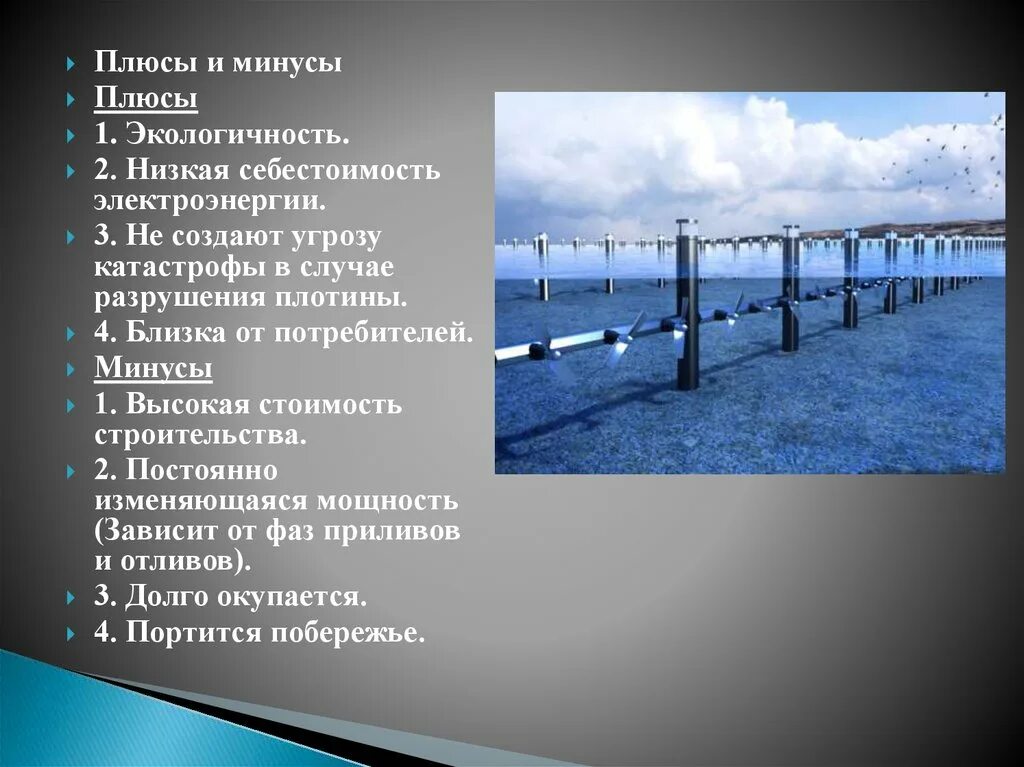 Плюсы и минусы

Плюсы

1. Экологичность.

2. Низкая себестоимость электроэнергии.

3. Не создают угрозу катастрофы в случае разрушения плотины.

4. Близка от потребителей.

Минусы

1. Высокая стоимость строительства.

2. Постоянно изменяющаяся мощность (Зависит от фаз приливов и отливов).

3. Долго окупается.

4. Портится побережье.